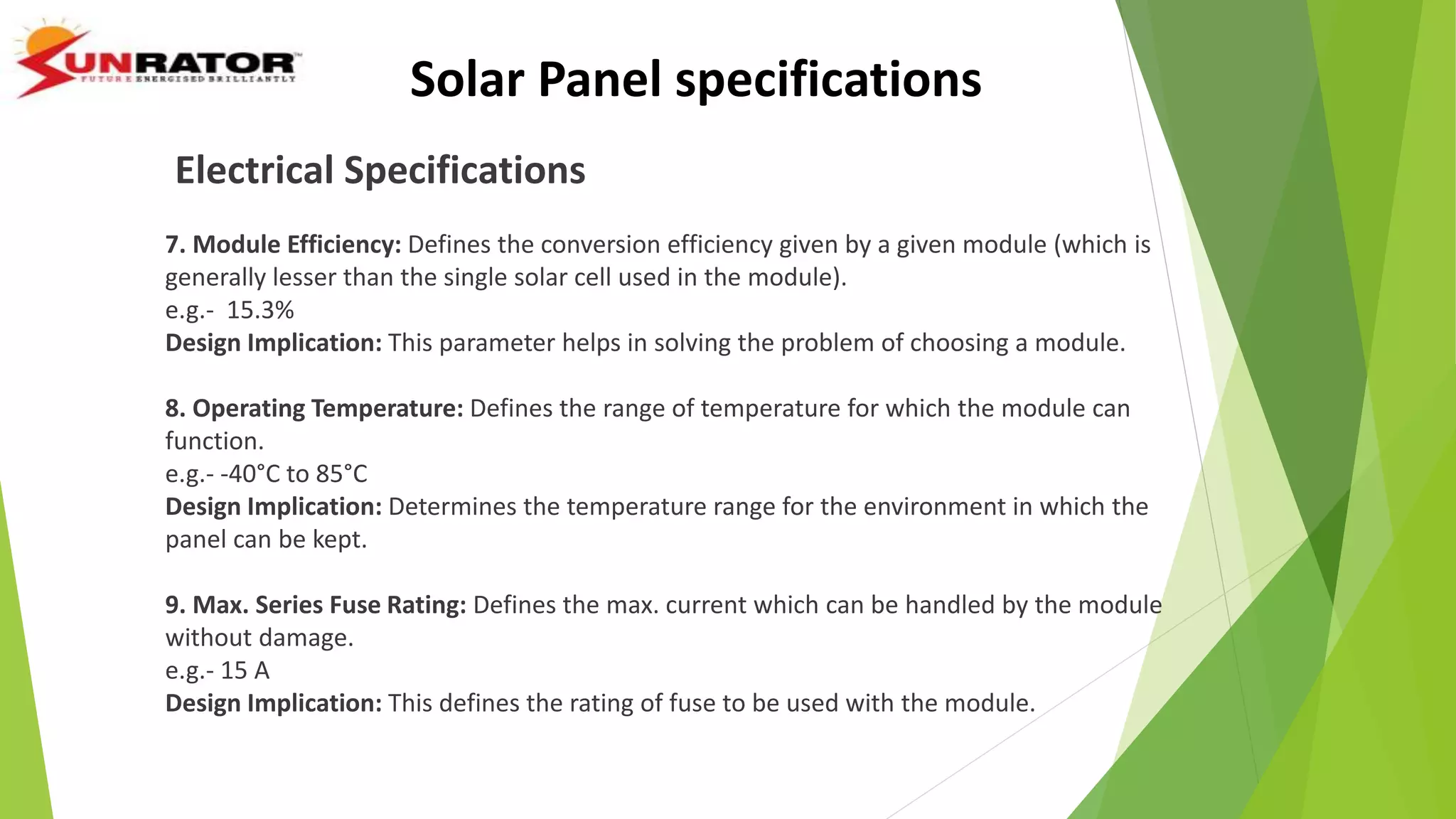 SUNRATOR
FUTURE ENERGISED BRILLIANTLY

Solar Panel specifications

Electrical Specifications

7. Module Efficiency: Defines the conversion efficiency given by a given module (which is generally lesser than the single solar cell used in the module).
e.g.- 15.3%
Design Implication: This parameter helps in solving the problem of choosing a module.

8. Operating Temperature: Defines the range of temperature for which the module can function.
e.g.- -40°C to 85°C
Design Implication: Determines the temperature range for the environment in which the panel can be kept.

9. Max. Series Fuse Rating: Defines the max. current which can be handled by the module without damage.
e.g.- 15 A
Design Implication: This defines the rating of fuse to be used with the module.